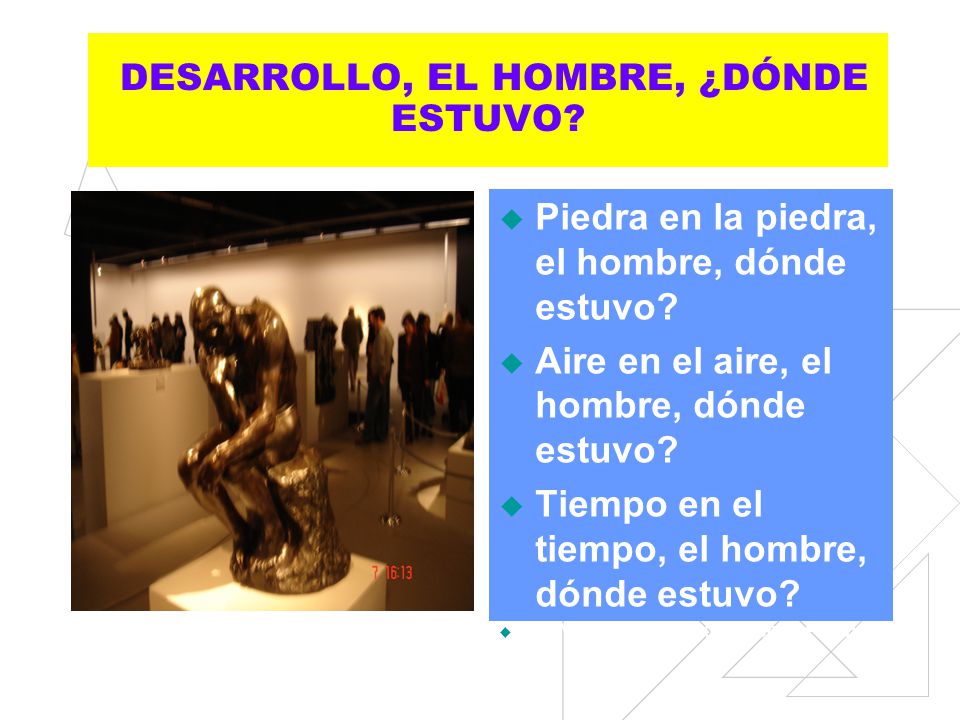 DESARROLLO, EL HOMBRE, ¿DÓNDE ESTUVO?

7 16:13

Piedra en la piedra, el hombre, dónde estuvo?

Aire en el aire, el hombre, dónde estuvo?

Tiempo en el tiempo, el hombre, dónde estuvo?